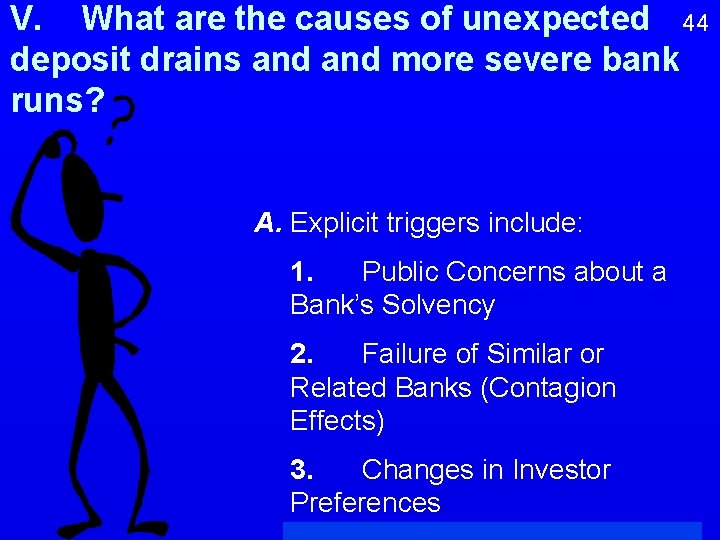 V. What are the causes of unexpected deposit drains and and more severe bank runs?

44

A. Explicit triggers include:

1. Public Concerns about a Bank's Solvency

2. Failure of Similar or Related Banks (Contagion Effects)

3. Changes in Investor Preferences